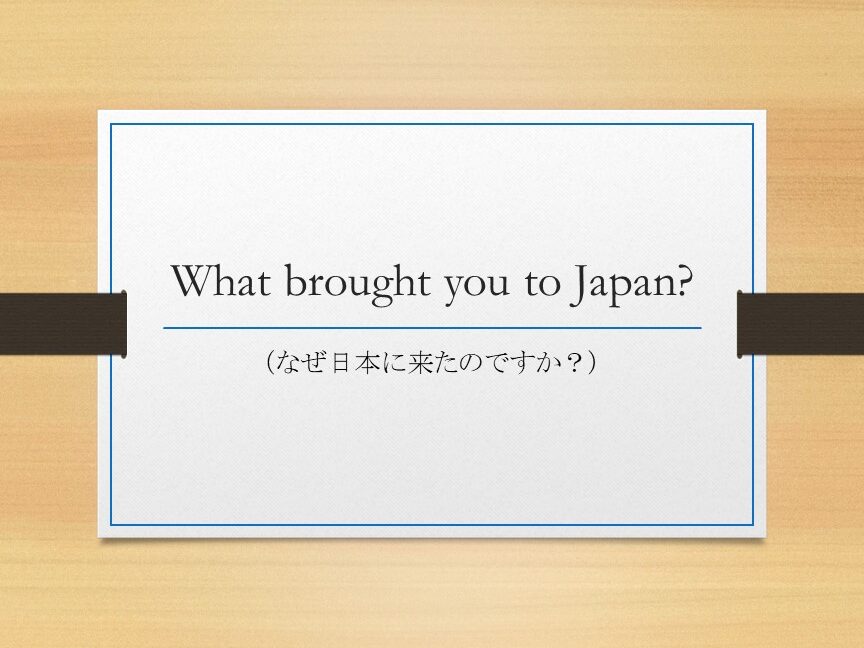 What brought you to Japan?

（なぜ日本に来たのですか？）